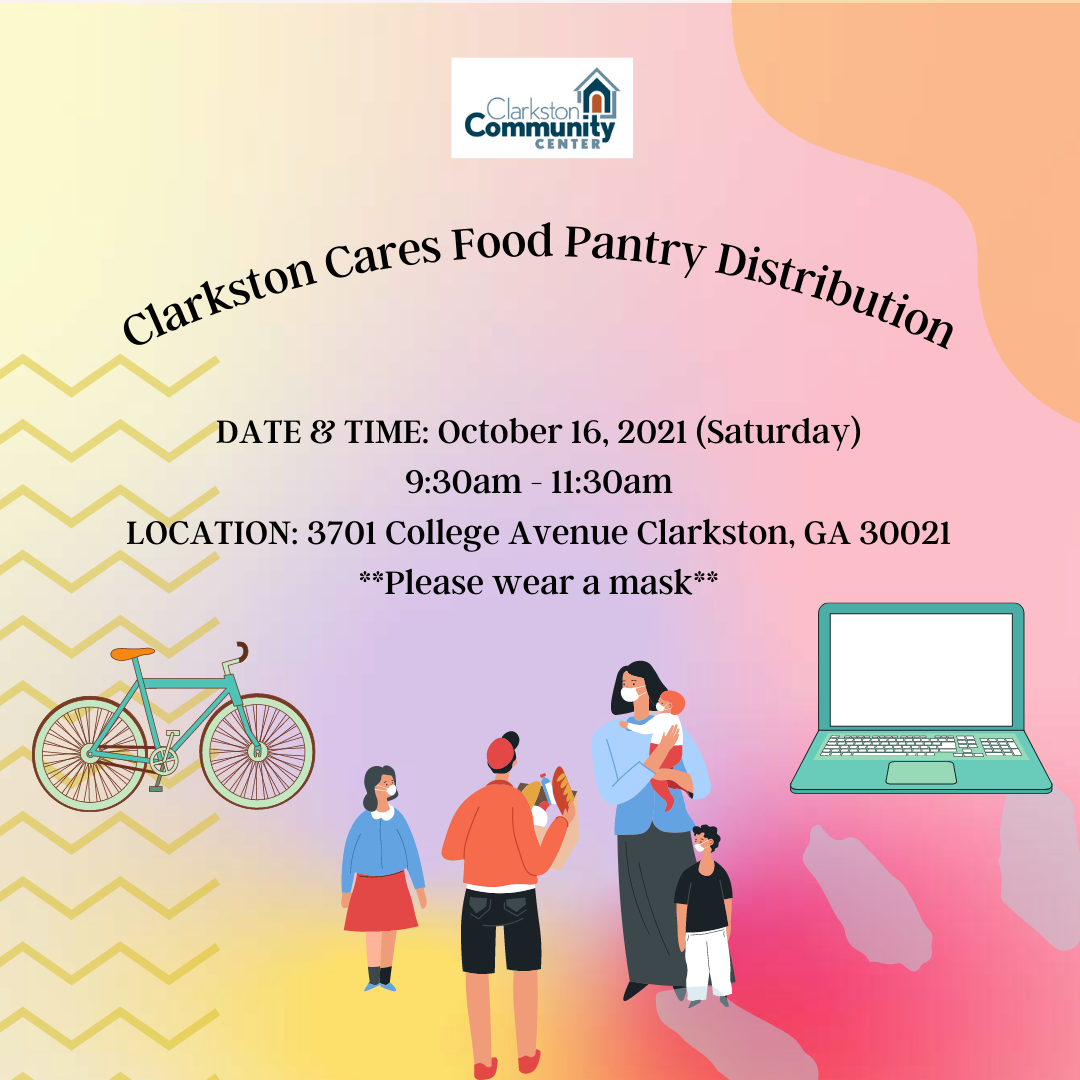 Clarkston Community CENTER

Clarkston Cares Food Pantry Distribution

DATE & TIME: October 16, 2021 (Saturday)
9:30am - 11:30am
LOCATION: 3701 College Avenue Clarkston, GA 30021
**Please wear a mask**